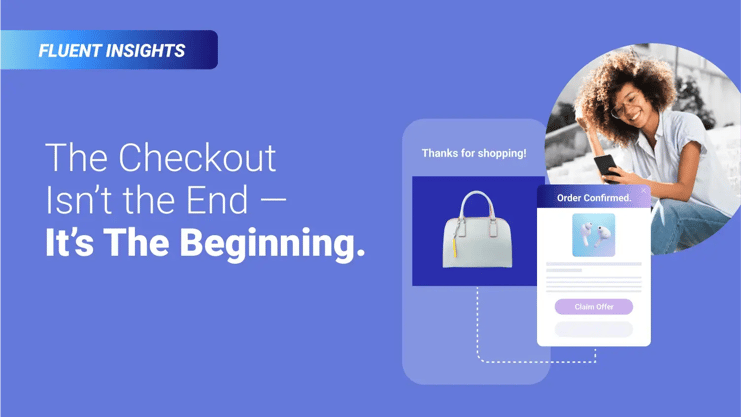 FLUENT INSIGHTS

The Checkout Isn't the End — It's The Beginning.

Thanks for shopping!

Order Confirmed.

Claim Offer